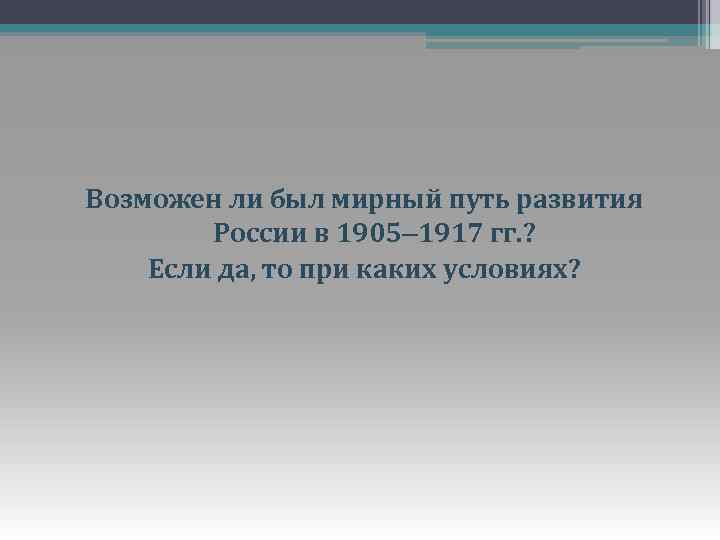 Возможен ли был мирный путь развития России в 1905–1917 гг.?
Если да, то при каких условиях?